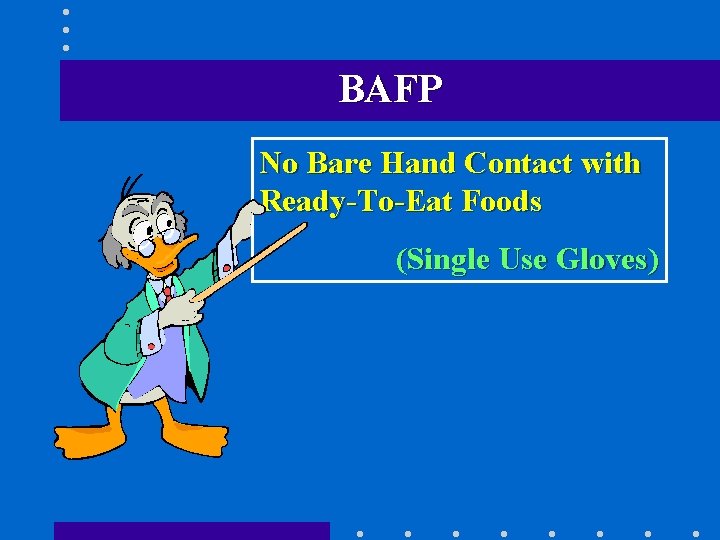 BAFP

No Bare Hand Contact with Ready-To-Eat Foods

(Single Use Gloves)